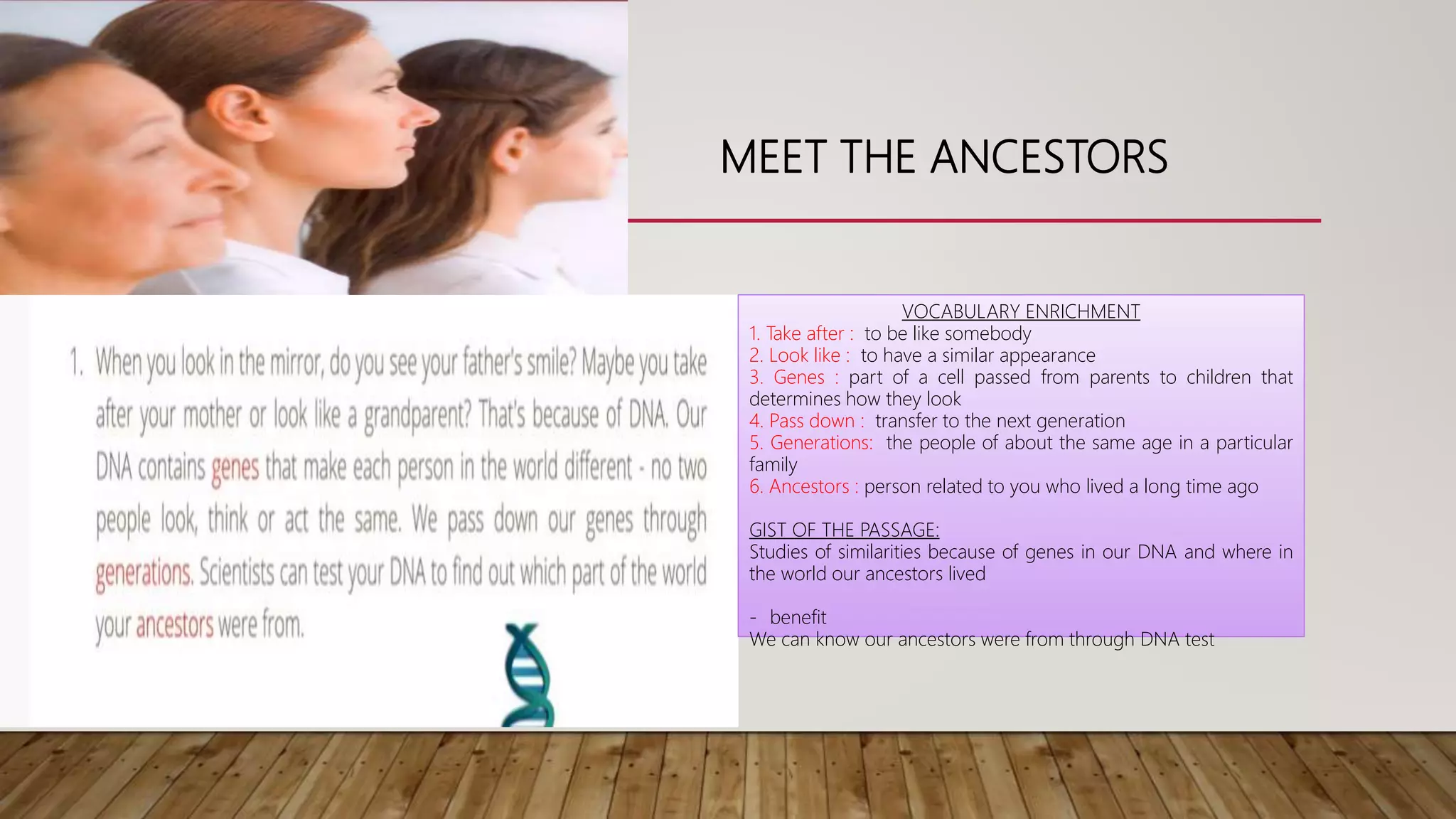 MEET THE ANCESTORS

1. When you look in the mirror, do you see your father's smile? Maybe you take after your mother or look like a grandparent? That's because of DNA. Our DNA contains genes that make each person in the world different - no two people look, think or act the same. We pass down our genes through generations. Scientists can test your DNA to find out which part of the world your ancestors were from.

VOCABULARY ENRICHMENT
1. Take after : to be like somebody
2. Look like : to have a similar appearance
3. Genes : part of a cell passed from parents to children that determines how they look
4. Pass down : transfer to the next generation
5. Generations: the people of about the same age in a particular family
6. Ancestors : person related to you who lived a long time ago

GIST OF THE PASSAGE:
Studies of similarities because of genes in our DNA and where in the world our ancestors lived

- benefit
We can know our ancestors were from through DNA test